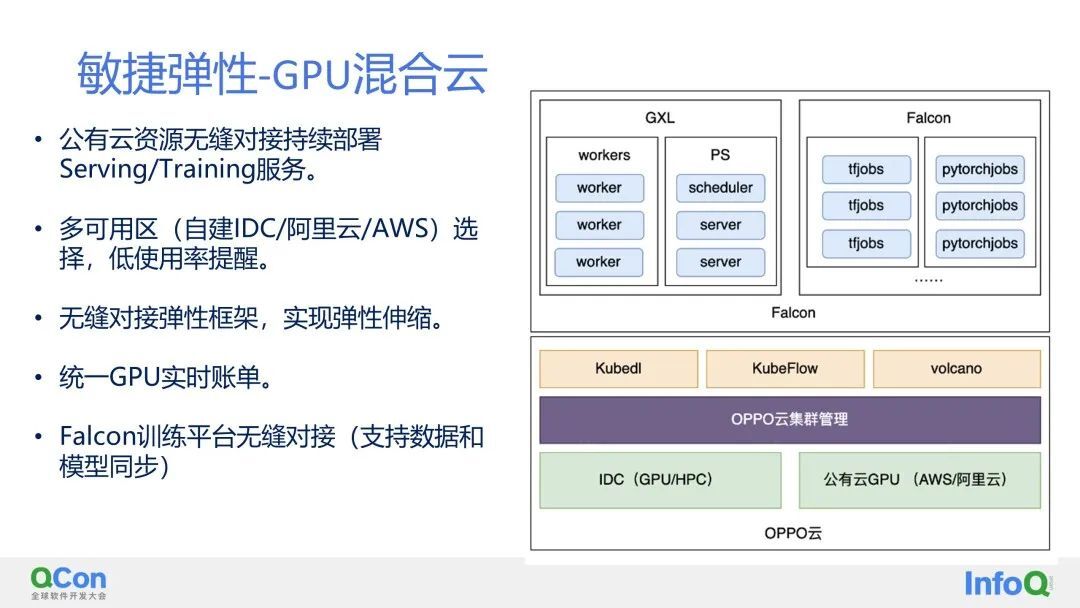 敏捷弹性-GPU混合云

• 公有云资源无缝对接持续部署Serving/Training服务。

• 多可用区（自建IDC/阿里云/AWS）选择，低使用率提醒。

• 无缝对接弹性框架，实现弹性伸缩。

• 统一GPU实时账单。

• Falcon训练平台无缝对接（支持数据和模型同步）

GXL
workers
worker
worker
worker
PS
scheduler
server
server

Falcon
tfjobs
tfjobs
tfjobs
pytorchjobs
pytorchjobs
pytorchjobs
……

Falcon

Kubedl
KubeFlow
volcano
OPPO云集群管理
IDC（GPU/HPC）
公有云GPU （AWS/阿里云）
OPPO云

QCon
全球软件开发大会

InfoQ